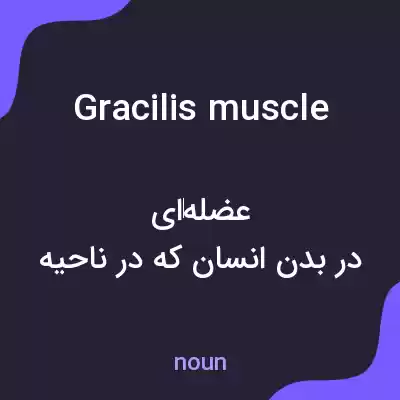 Gracilis muscle

عضله‌ای
در بدن انسان که در ناحیه

noun